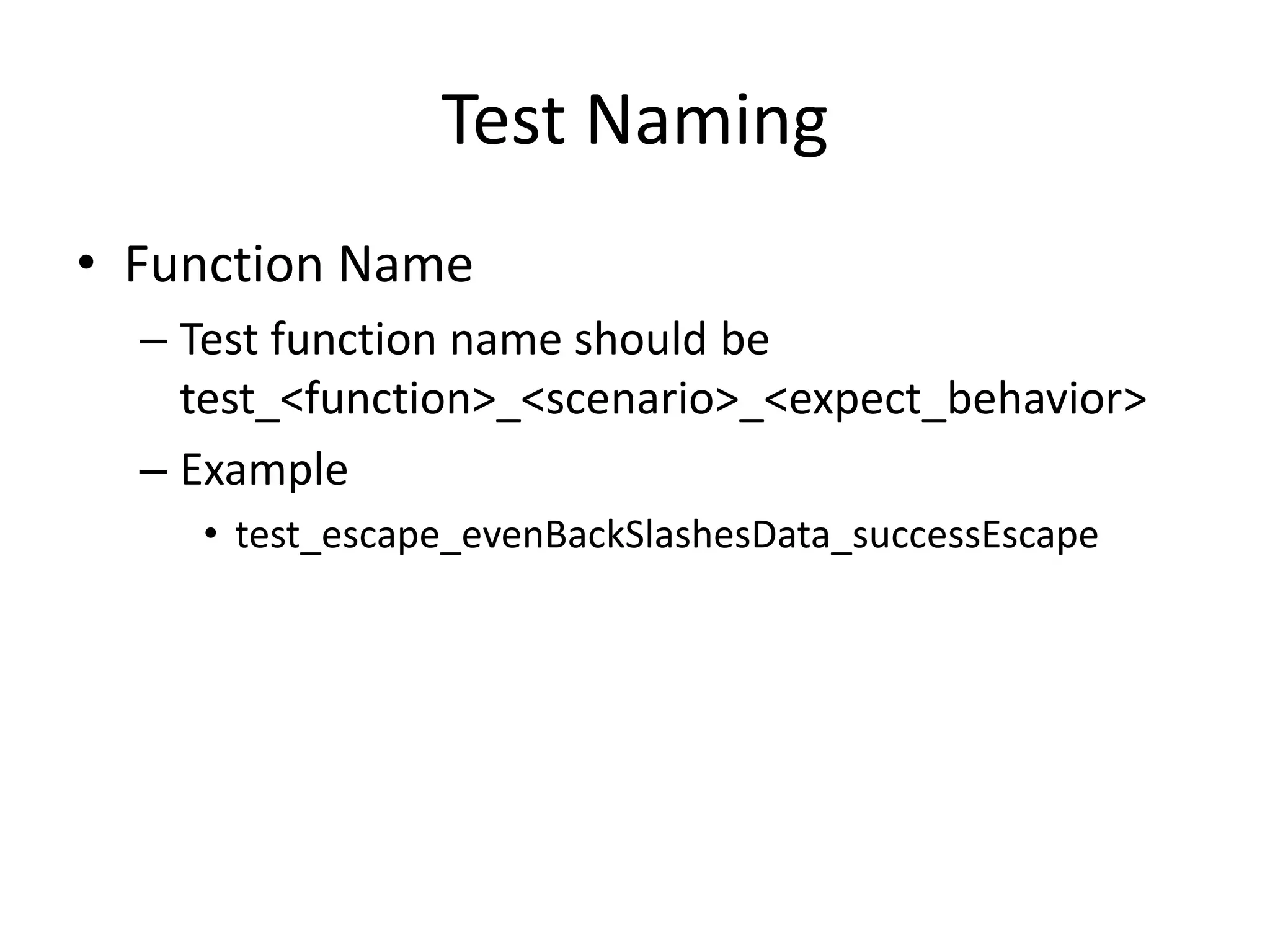 Test Naming

• Function Name

– Test function name should be test_<function>_<scenario>_<expect_behavior>

– Example

• test_escape_evenBackSlashesData_successEscape